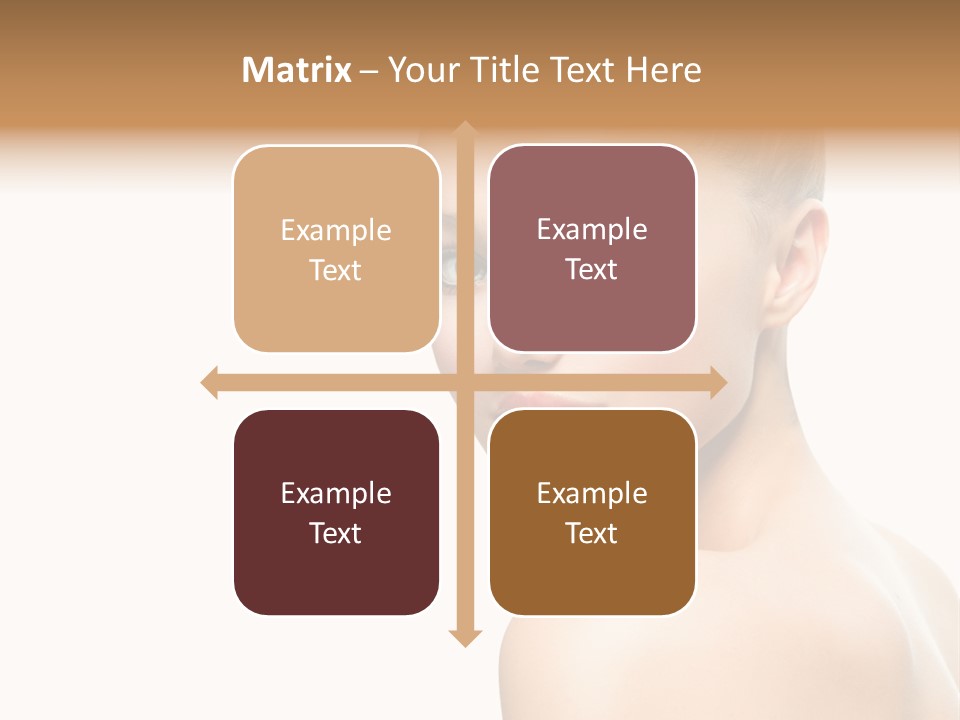 Matrix – Your Title Text Here

Example Text

Example Text

Example Text

Example Text